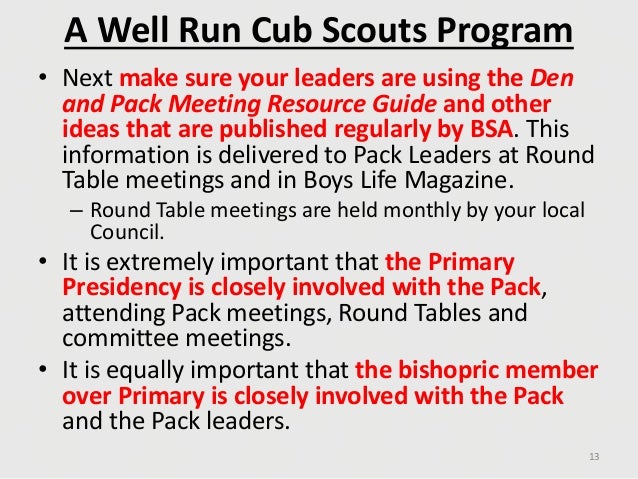 A Well Run Cub Scouts Program

• Next make sure your leaders are using the Den and Pack Meeting Resource Guide and other ideas that are published regularly by BSA. This information is delivered to Pack Leaders at Round Table meetings and in Boys Life Magazine.
– Round Table meetings are held monthly by your local Council.

• It is extremely important that the Primary Presidency is closely involved with the Pack, attending Pack meetings, Round Tables and committee meetings.

• It is equally important that the bishopric member over Primary is closely involved with the Pack and the Pack leaders.

13